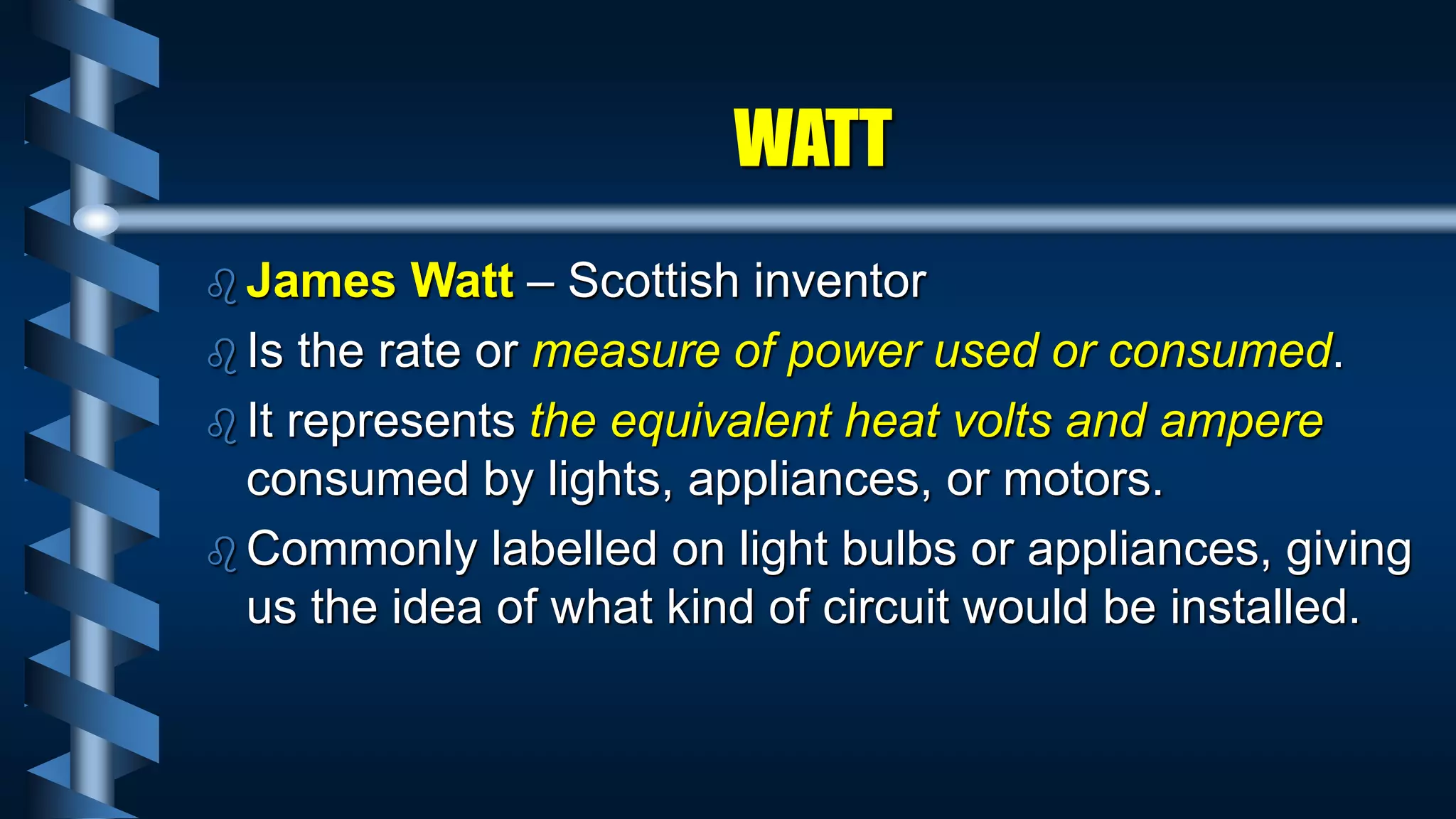 WATT

James Watt – Scottish inventor

Is the rate or measure of power used or consumed.

It represents the equivalent heat volts and ampere consumed by lights, appliances, or motors.

Commonly labelled on light bulbs or appliances, giving us the idea of what kind of circuit would be installed.